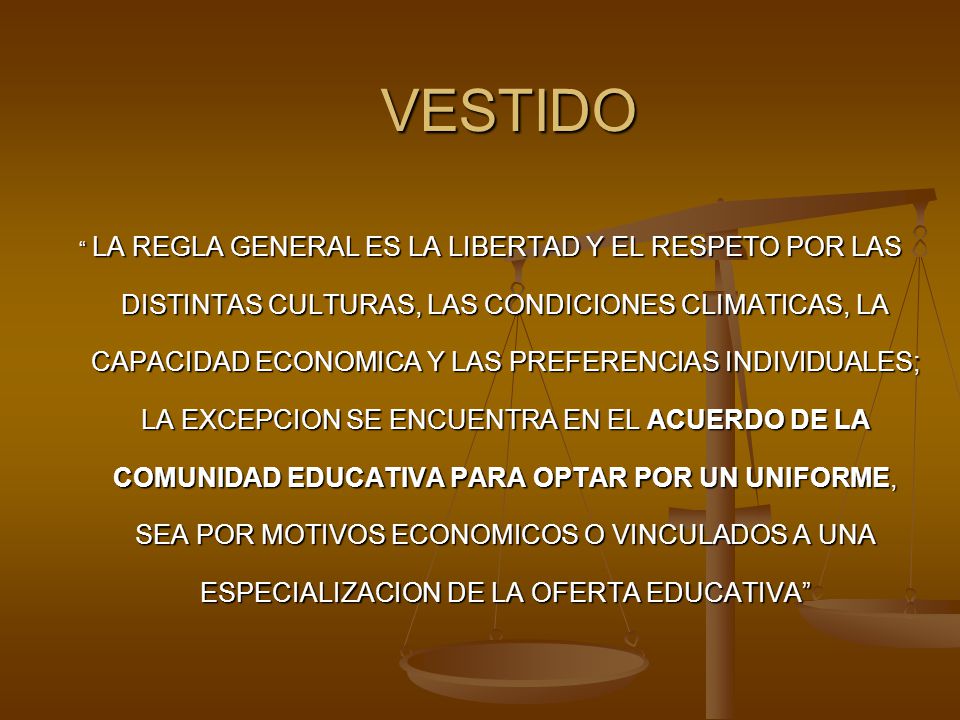 VESTIDO

“ LA REGLA GENERAL ES LA LIBERTAD Y EL RESPETO POR LAS DISTINTAS CULTURAS, LAS CONDICIONES CLIMATICAS, LA CAPACIDAD ECONOMICA Y LAS PREFERENCIAS INDIVIDUALES; LA EXCEPCION SE ENCUENTRA EN EL ACUERDO DE LA COMUNIDAD EDUCATIVA PARA OPTAR POR UN UNIFORME, SEA POR MOTIVOS ECONOMICOS O VINCULADOS A UNA ESPECIALIZACION DE LA OFERTA EDUCATIVA”